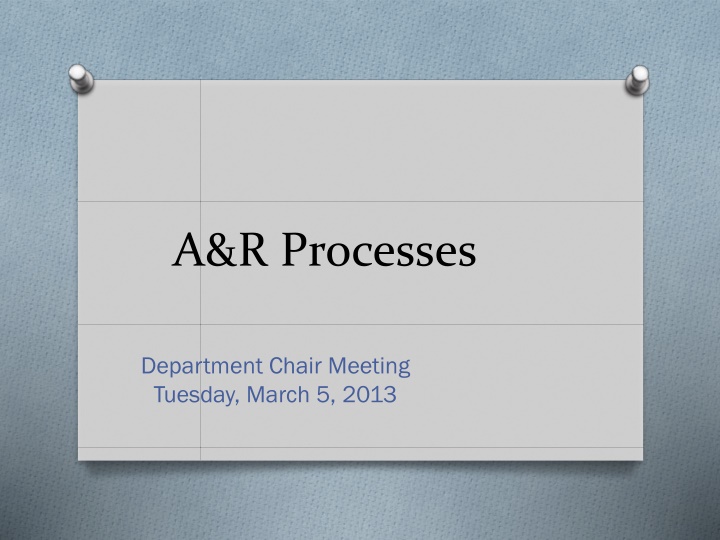 A&R Processes

Department Chair Meeting
Tuesday, March 5, 2013